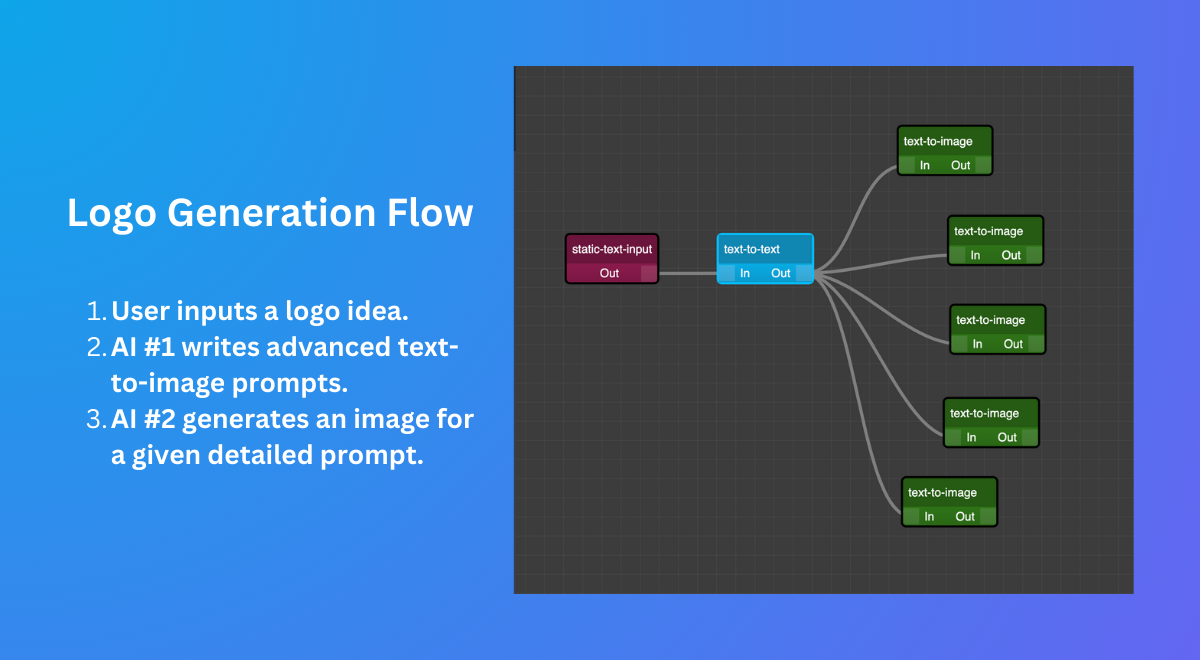 Logo Generation Flow

1. User inputs a logo idea.
2. AI #1 writes advanced text-to-image prompts.
3. AI #2 generates an image for a given detailed prompt.

static-text-input
Out

text-to-text
In Out

text-to-image
In Out

text-to-image
In Out

text-to-image
In Out

text-to-image
In Out

text-to-image
In Out